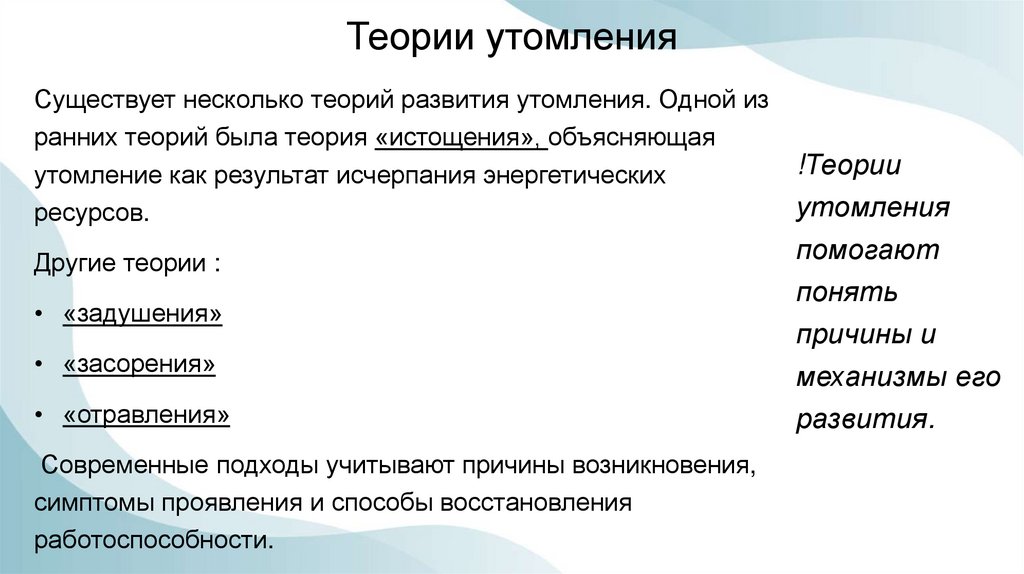 Теории утомления

Существует несколько теорий развития утомления. Одной из ранних теорий была теория «истощения», объясняющая утомление как результат исчерпания энергетических ресурсов.

Другие теории :

• «задушения»

• «засорения»

• «отравления»

Современные подходы учитывают причины возникновения, симптомы проявления и способы восстановления работоспособности.

!Теории утомления помогают понять причины и механизмы его развития.